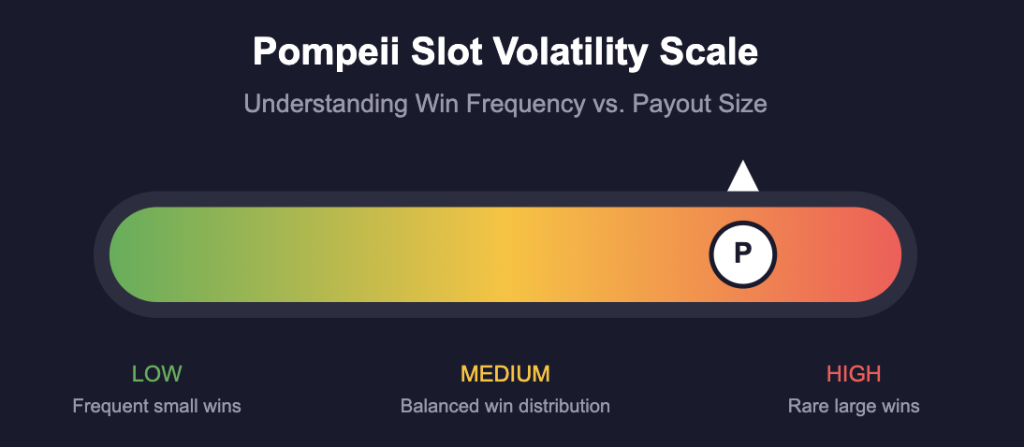 Pompeii Slot Volatility Scale

Understanding Win Frequency vs. Payout Size

P

LOW
Frequent small wins

MEDIUM
Balanced win distribution

HIGH
Rare large wins